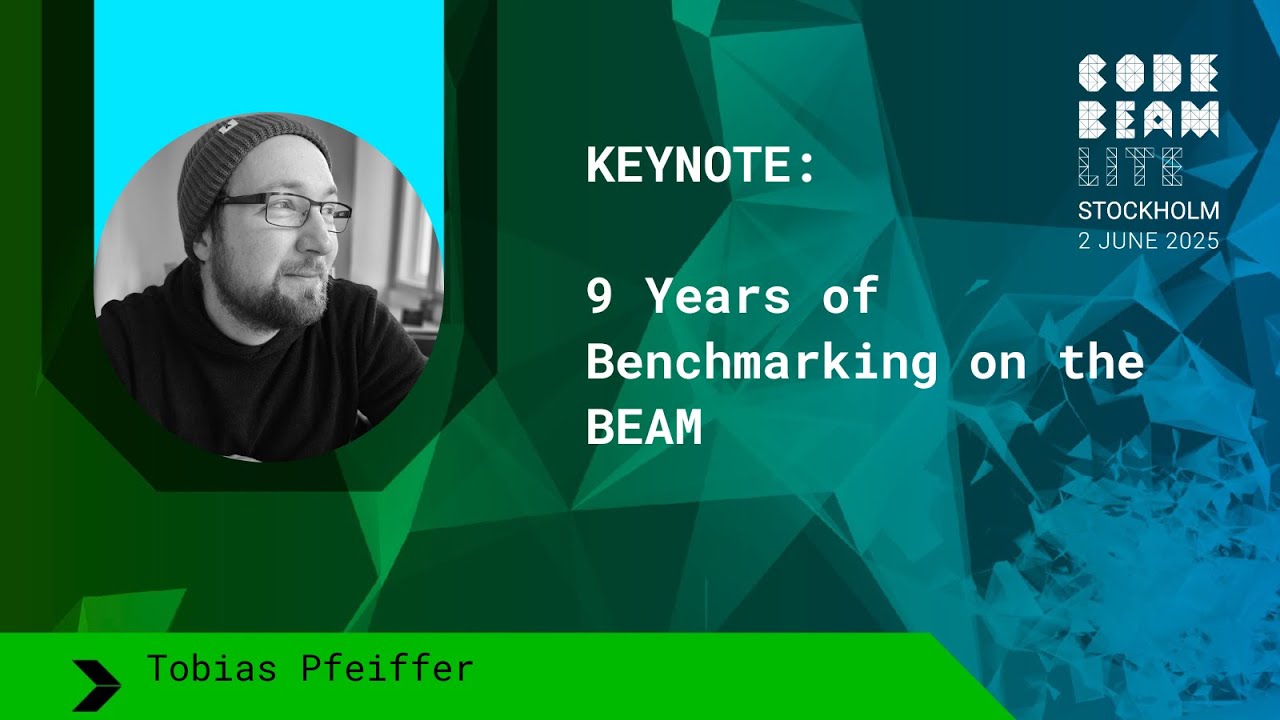 CODE
BEAM
LITE
STOCKHOLM
2 JUNE 2025

KEYNOTE:

9 Years of Benchmarking on the BEAM

Tobias Pfeiffer